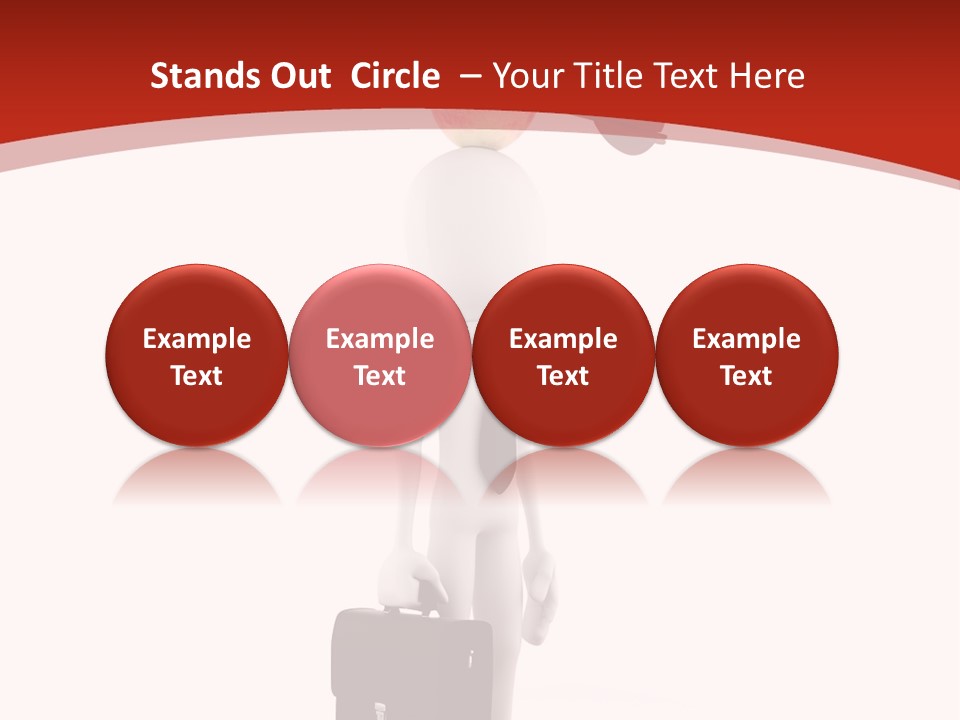 Stands Out Circle – Your Title Text Here

Example Text

Example Text

Example Text

Example Text